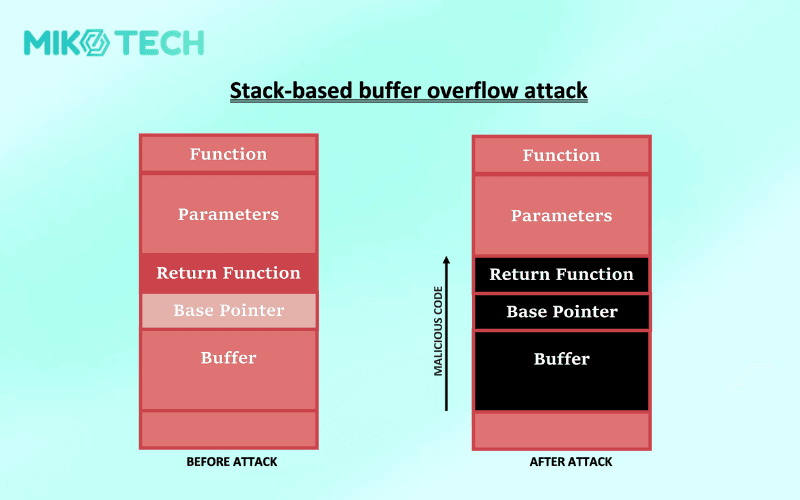 MIKO TECH

Stack-based buffer overflow attack

Function

Parameters

Return Function

Base Pointer

Buffer

BEFORE ATTACK

MALICIOUS CODE

Function

Parameters

Return Function

Base Pointer

Buffer

AFTER ATTACK